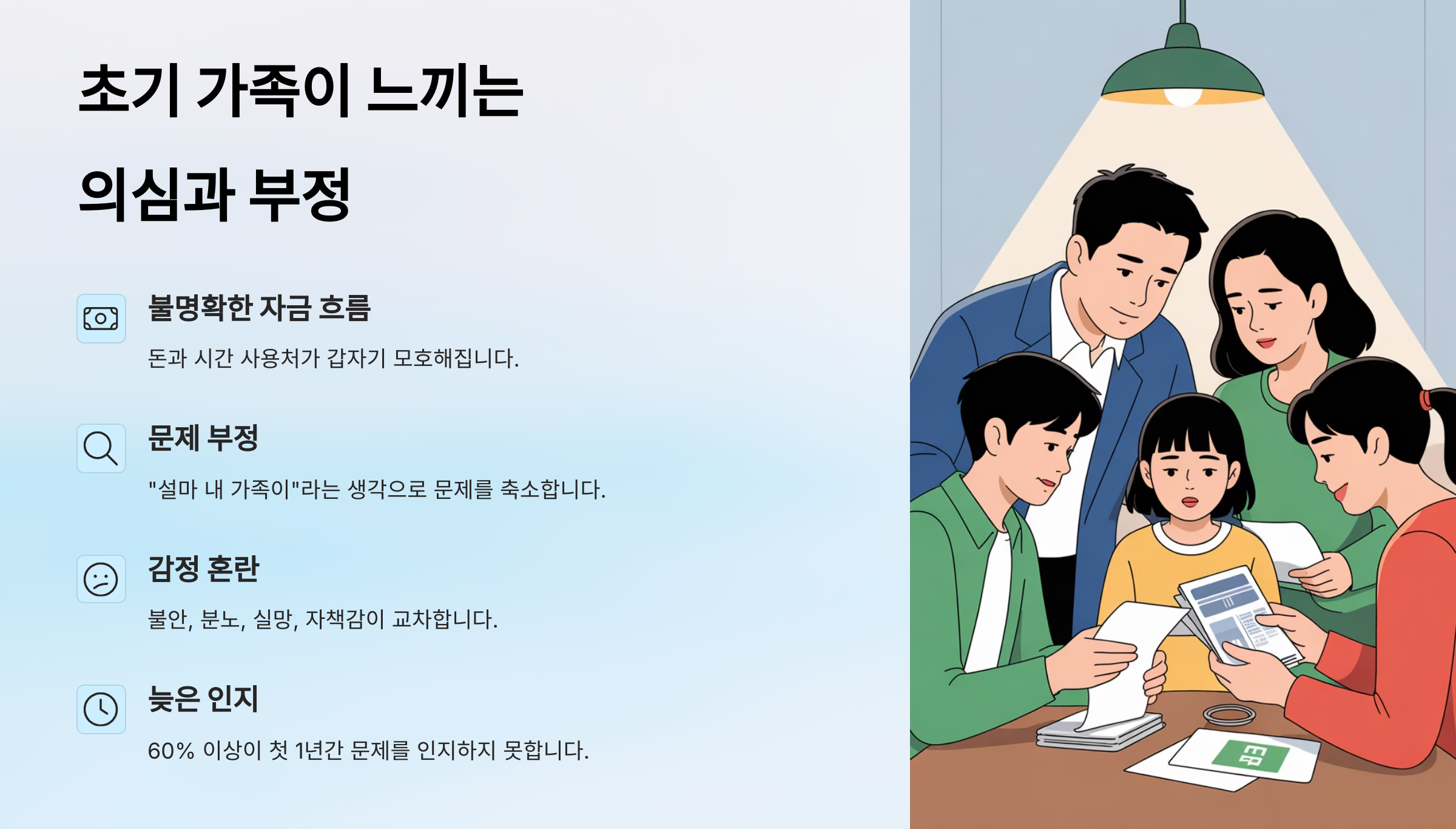 초기 가족이 느끼는 의심과 부정

불명확한 자금 흐름

돈과 시간 사용처가 갑자기 모호해집니다.

문제 부정

"설마 내 가족이"라는 생각으로 문제를 축소합니다.

감정 혼란

불안, 분노, 실망, 자책감이 교차합니다.

늦은 인지

60% 이상이 첫 1년간 문제를 인지하지 못합니다.